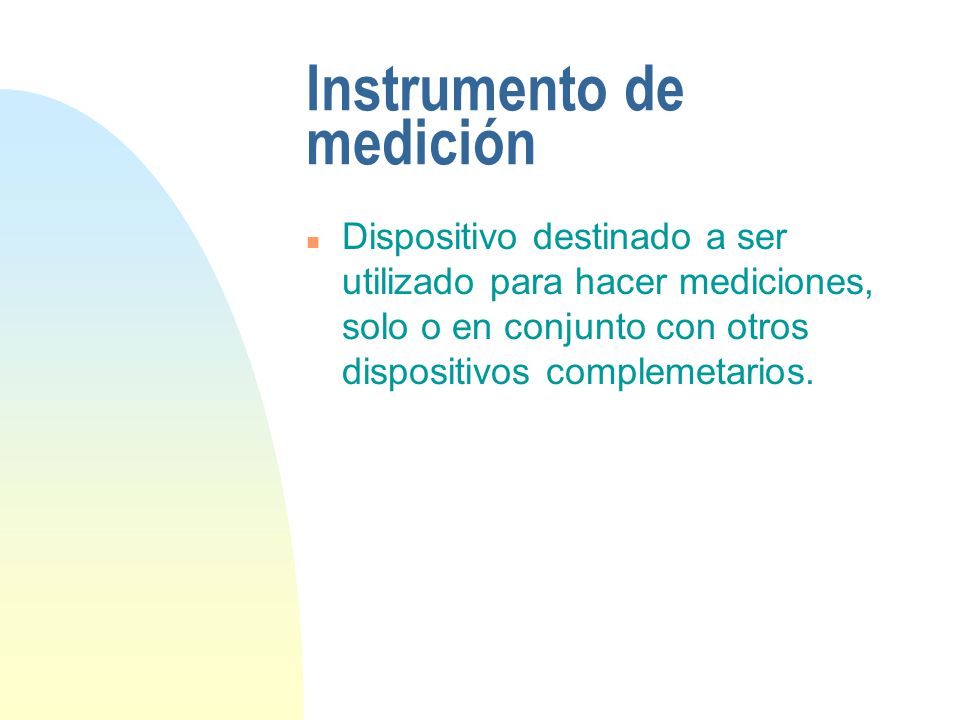 Instrumento de medición

Dispositivo destinado a ser utilizado para hacer mediciones, solo o en conjunto con otros dispositivos complemetarios.